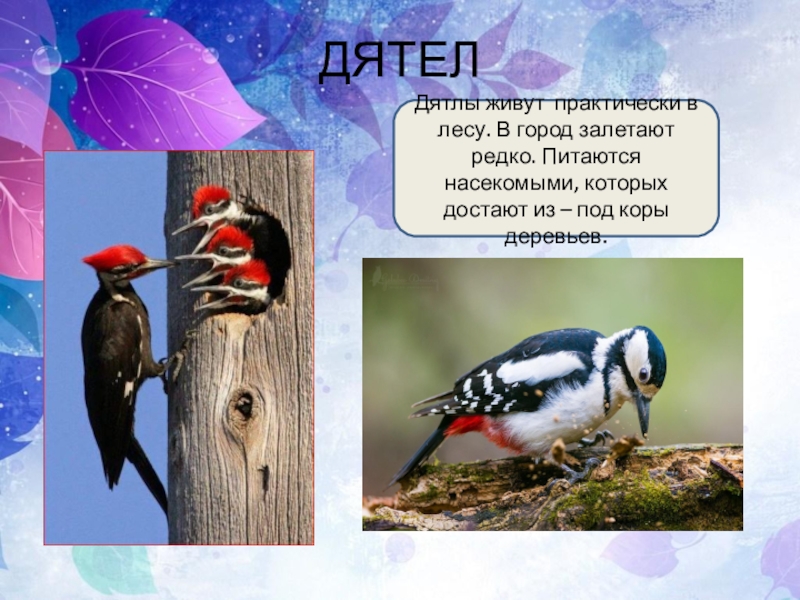 ДЯТЕЛ

Дятлы живут практически в лесу. В город залетают редко. Питаются насекомыми, которых достают из – под коры деревьев.